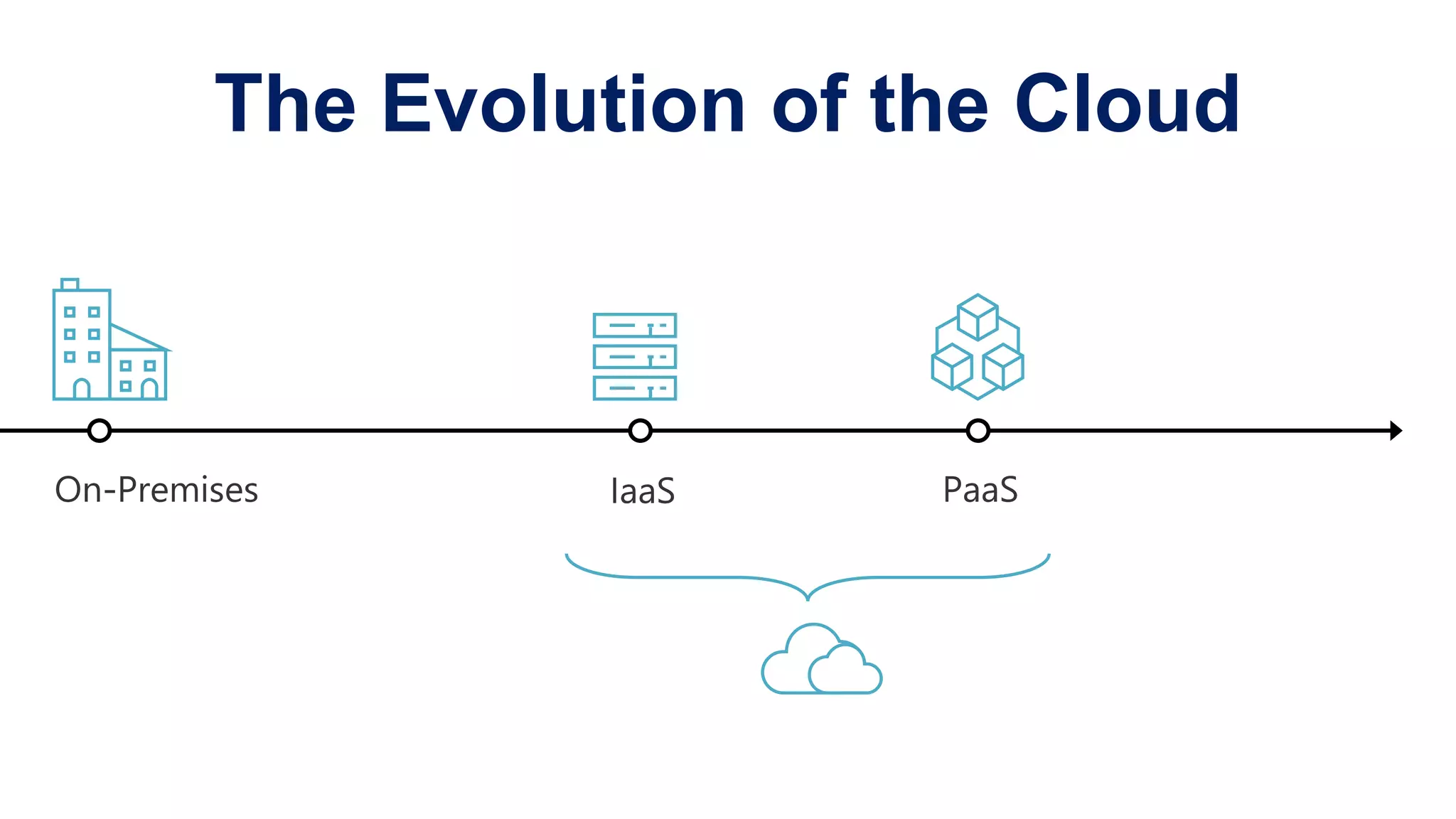 The Evolution of the Cloud

On-Premises

IaaS

PaaS